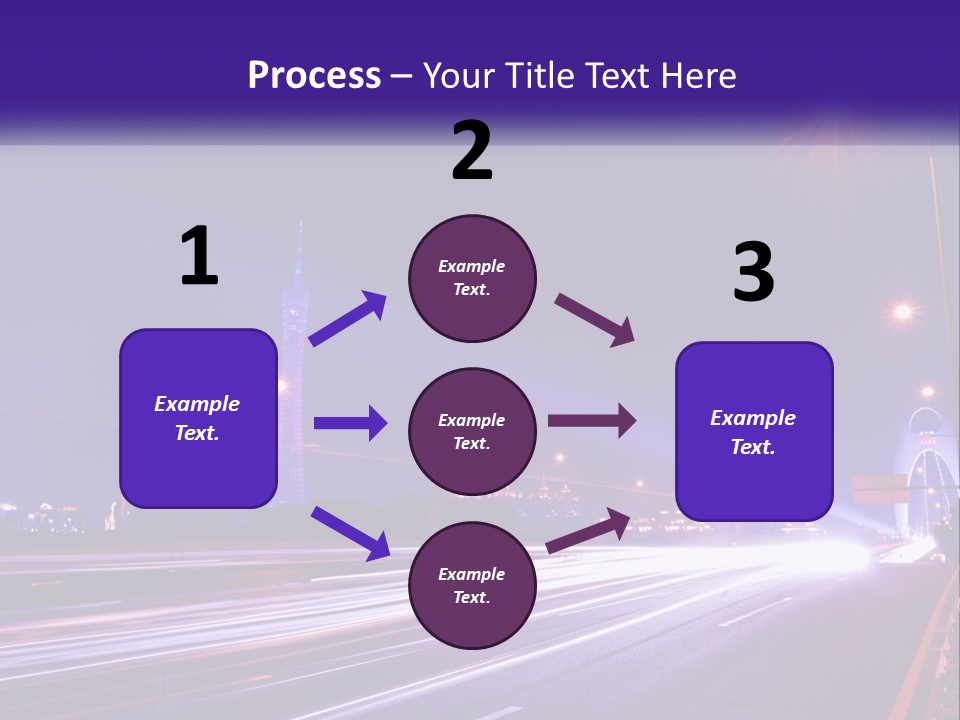 Process – Your Title Text Here

1

Example Text.

2

Example Text.

Example Text.

Example Text.

3

Example Text.